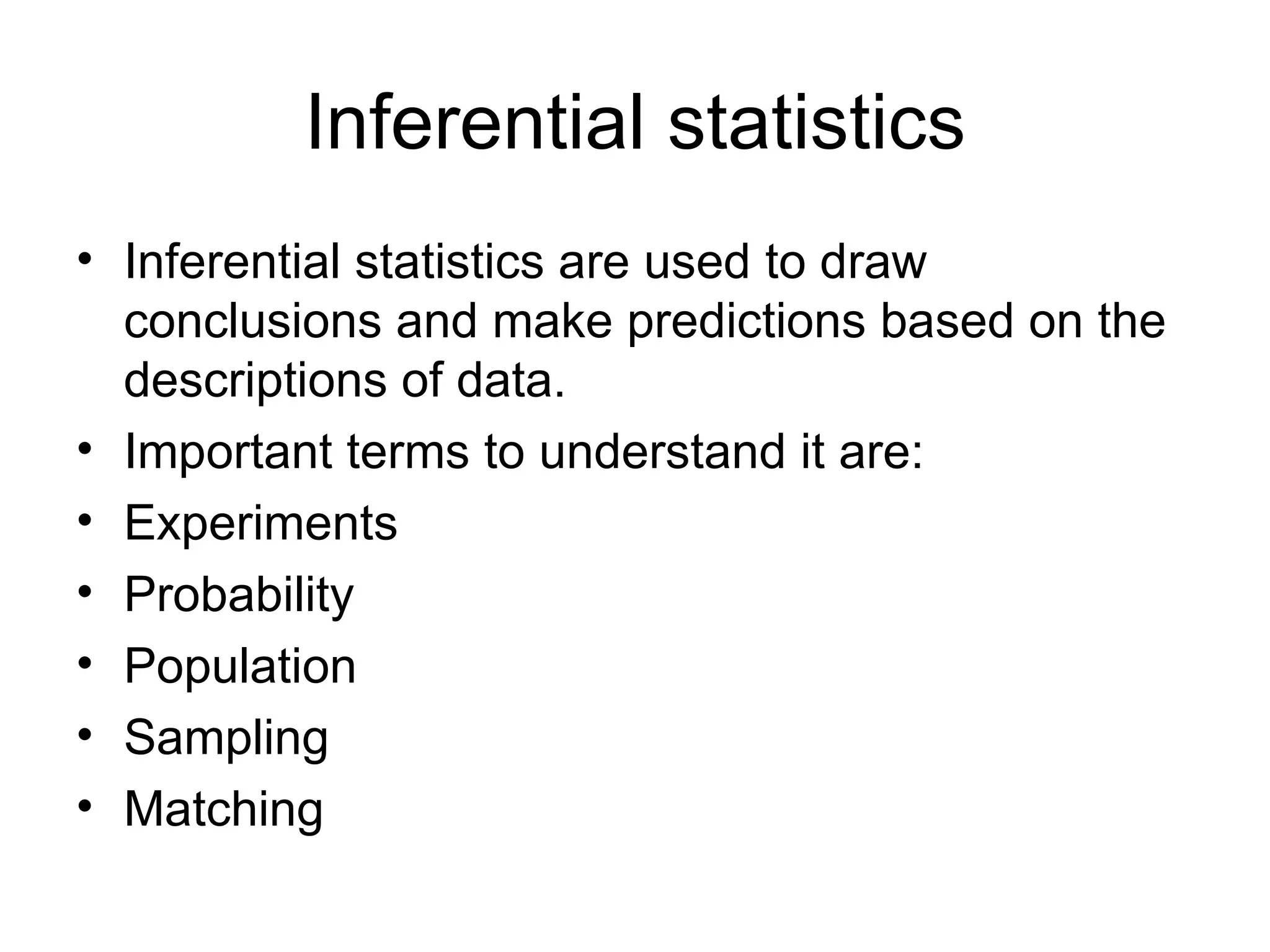 Inferential statistics

• Inferential statistics are used to draw conclusions and make predictions based on the descriptions of data.
• Important terms to understand it are:
• Experiments
• Probability
• Population
• Sampling
• Matching